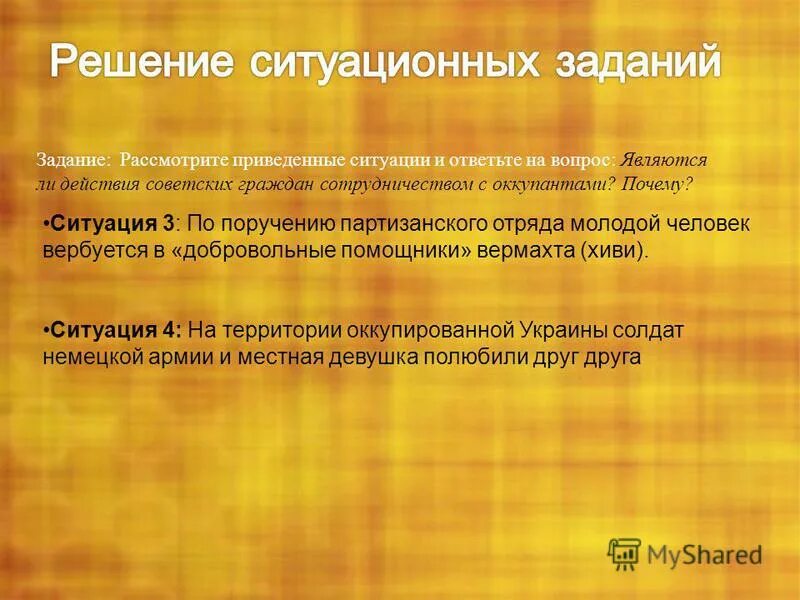 Решение ситуационных заданий

Задание: Рассмотрите приведенные ситуации и ответьте на вопрос: Являются ли действия советских граждан сотрудничеством с оккупантами? Почему?

•Ситуация 3: По поручению партизанского отряда молодой человек вербуется в «добровольные помощники» вермахта (хиви).

•Ситуация 4: На территории оккупированной Украины солдат немецкой армии и местная девушка полюбили друг друга

MyShared